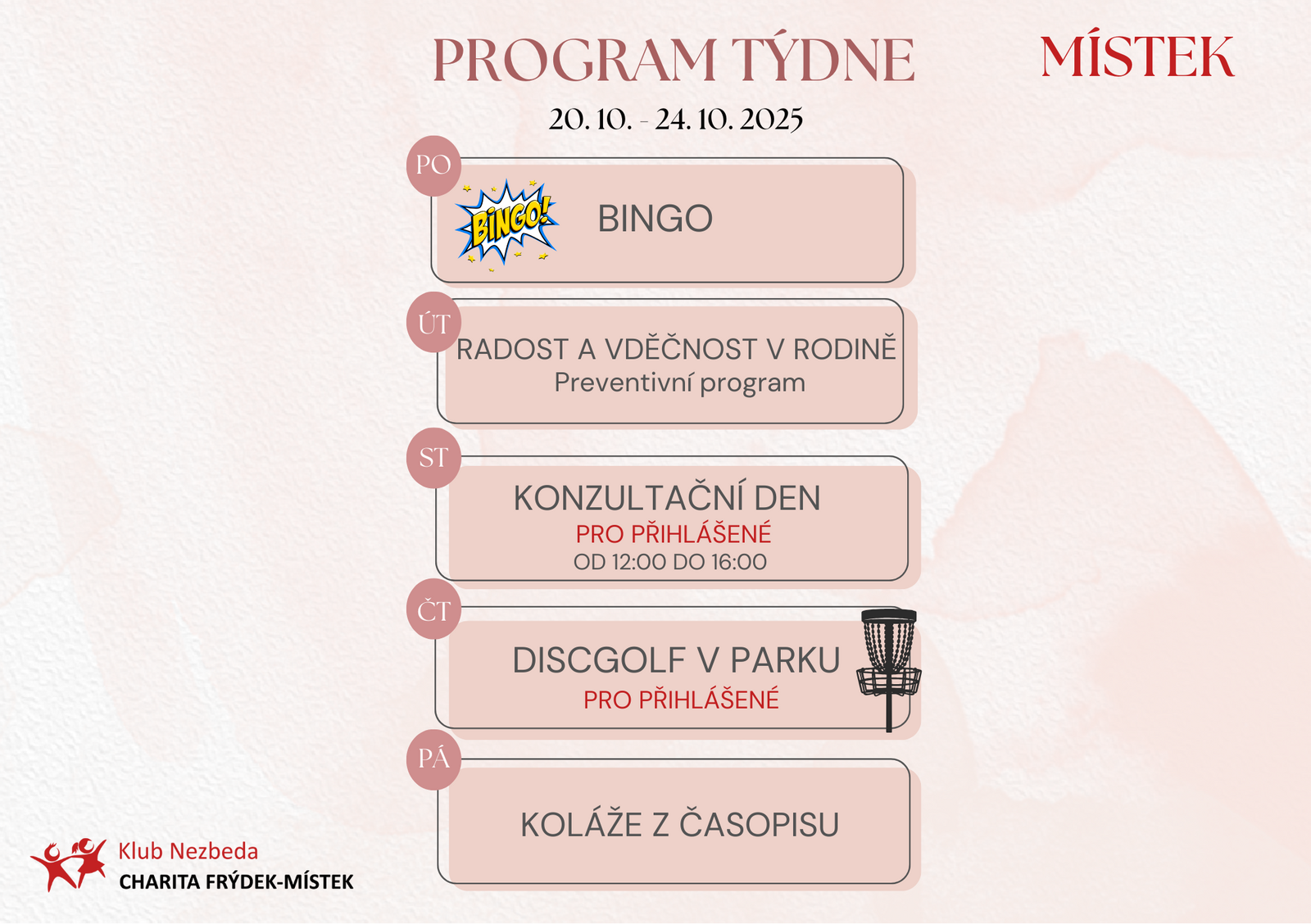 PROGRAM TÝDNE

MÍSTEK

20. 10. - 24. 10. 2025

PO

BINGO!

BINGO

ÚT

RADOST A VDĚČNOST V RODINĚ
Preventivní program

ST

KONZULTAČNÍ DEN
PRO PŘIHLÁŠENÉ
OD 12:00 DO 16:00

ČT

DISCGOLF V PARKU
PRO PŘIHLÁŠENÉ

PÁ

KOLÁŽE Z ČASOPISU

Klub Nezbeda
CHARITA FRÝDEK-MÍSTEK